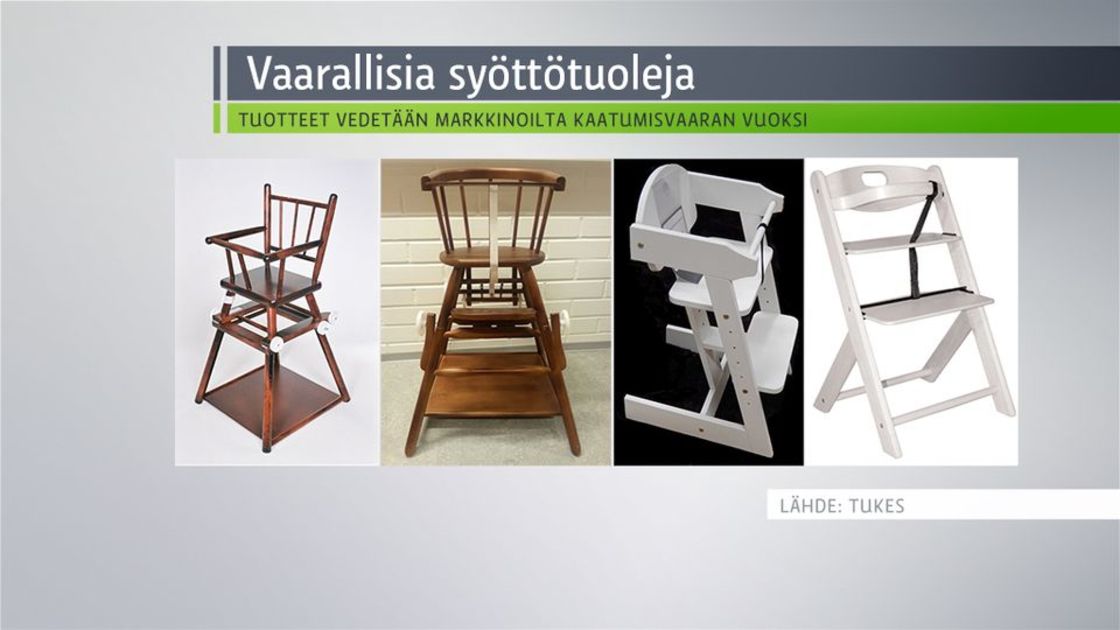 Vaarallisia syöttötuoleja

TUOTTEET VEDETÄÄN MARKKINOILTA KAATUMISVAARAN VUOKSI

LÄHDE: TUKES